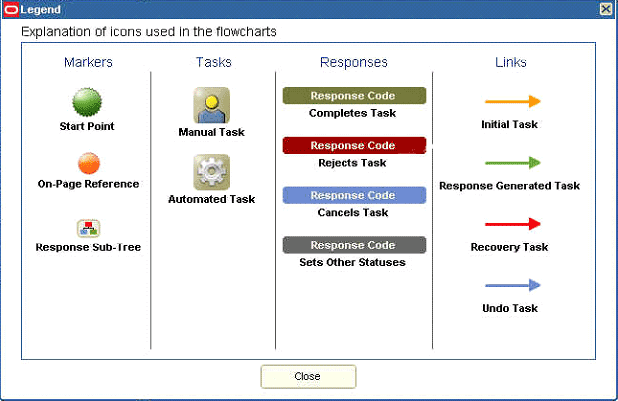 Legend

Explanation of icons used in the flowcharts

Markers

Start Point

On-Page Reference

Response Sub-Tree

Tasks

Manual Task

Automated Task

Responses

Response Code
Completes Task

Response Code
Rejects Task

Response Code
Cancels Task

Response Code
Sets Other Statuses

Links

Initial Task

Response Generated Task

Recovery Task

Undo Task

Close